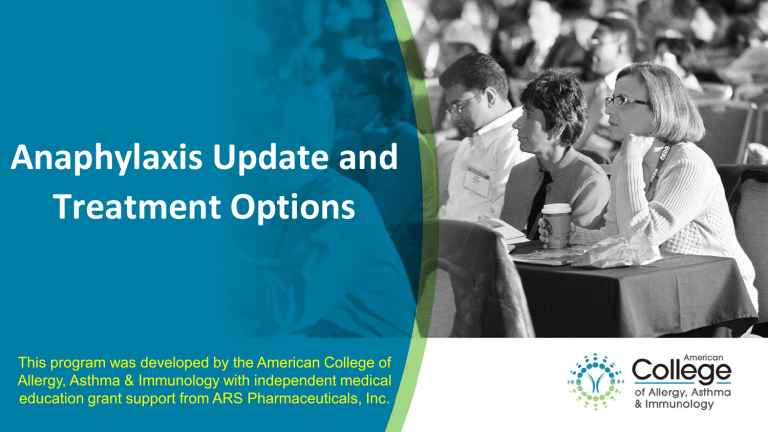 Anaphylaxis Update and Treatment Options

This program was developed by the American College of Allergy, Asthma & Immunology with independent medical education grant support from ARS Pharmaceuticals, Inc.

American College of Allergy, Asthma & Immunology